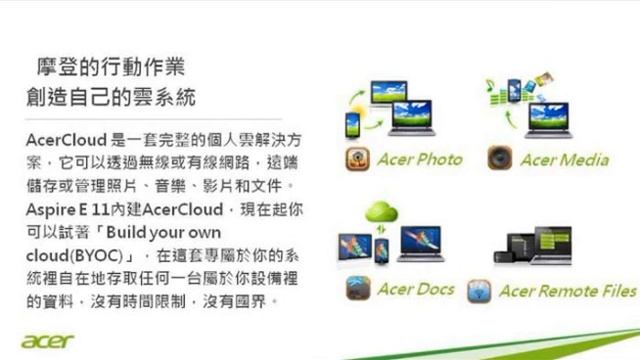 摩登的行動作業
創造自己的雲系統

AcerCloud 是一套完整的個人雲解決方案，它可以透過無線或有線網路，遠端儲存或管理照片、音樂、影片和文件。Aspire E 11內建AcerCloud，現在起你可以試著「Build your own cloud(BYOC)」，在這套專屬於你的系統裡自在地存取任何一台屬於你設備裡的資料，沒有時間限制，沒有國界。

Acer Photo

Acer Media

Acer Docs

Acer Remote Files

acer